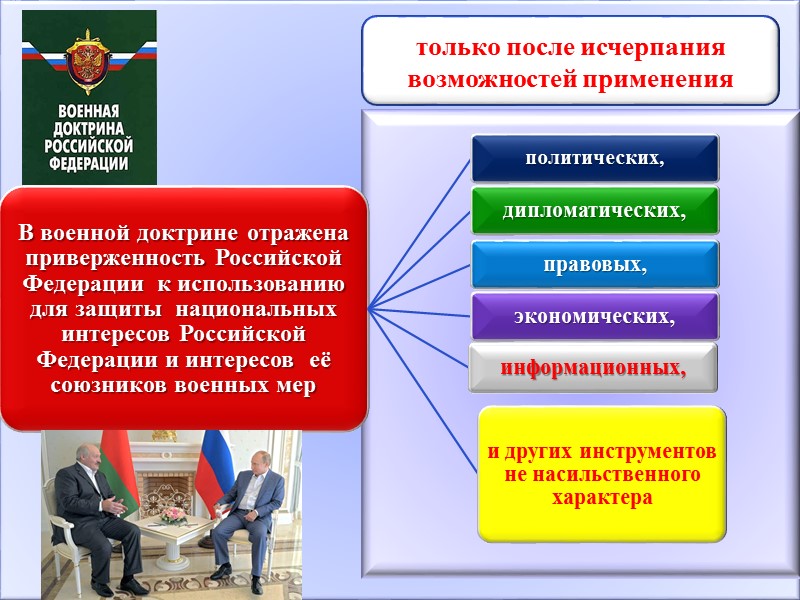 ВОЕННАЯ ДОКТРИНА РОССИЙСКОЙ ФЕДЕРАЦИИ

В военной доктрине отражена приверженность Российской Федерации к использованию для защиты национальных интересов Российской Федерации и интересов её союзников военных мер

только после исчерпания возможностей применения

политических,

дипломатических,

правовых,

экономических,

информационных,

и других инструментов не насильственного характера